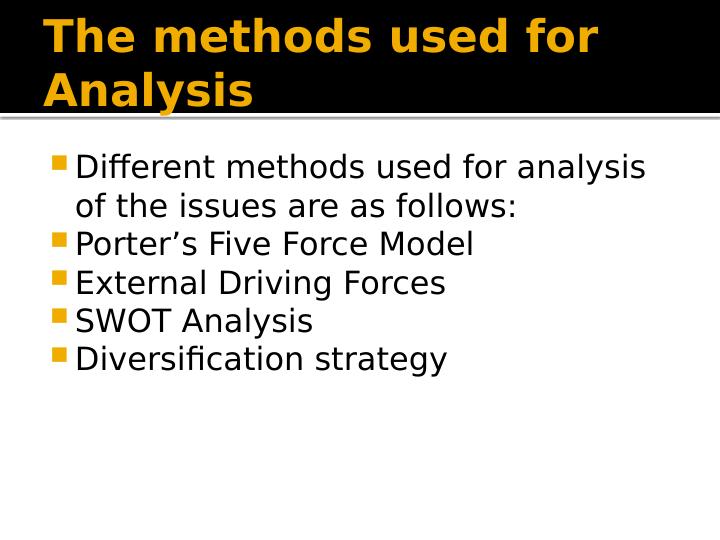 The methods used for Analysis

- Different methods used for analysis of the issues are as follows:
- Porter’s Five Force Model
- External Driving Forces
- SWOT Analysis
- Diversification strategy